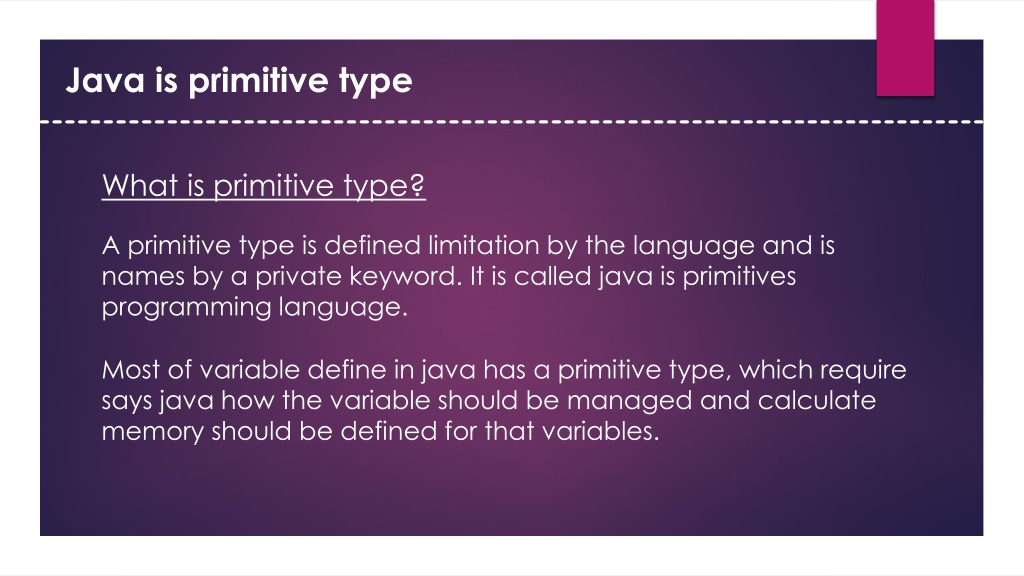 Java is primitive type

What is primitive type?

A primitive type is defined limitation by the language and is names by a private keyword. It is called java is primitives programming language.

Most of variable define in java has a primitive type, which require says java how the variable should be managed and calculate memory should be defined for that variables.